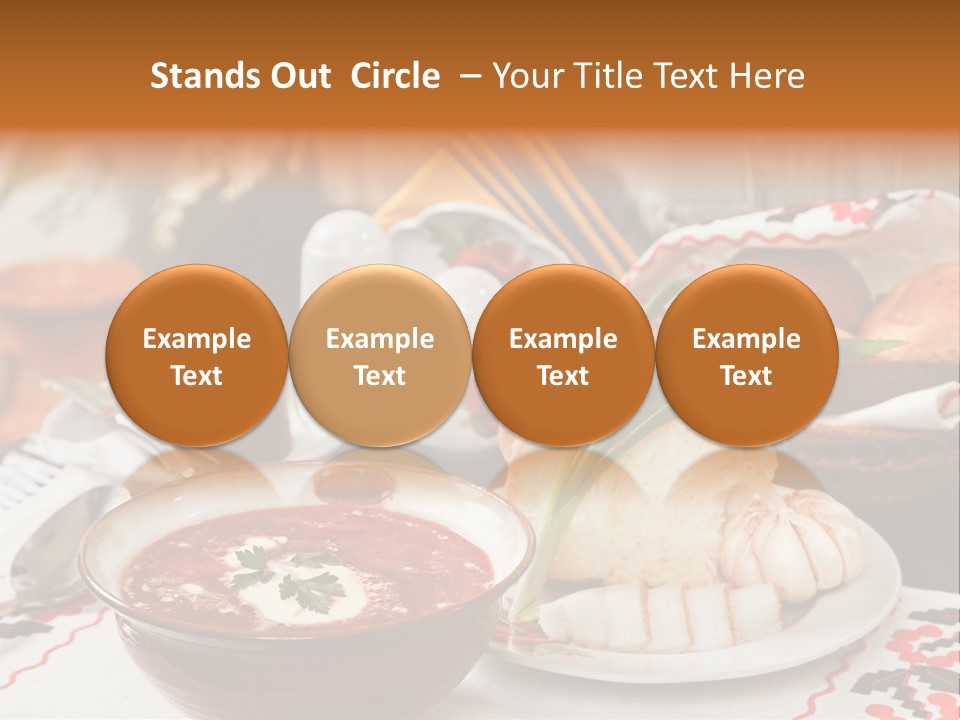 Stands Out Circle – Your Title Text Here

Example Text

Example Text

Example Text

Example Text